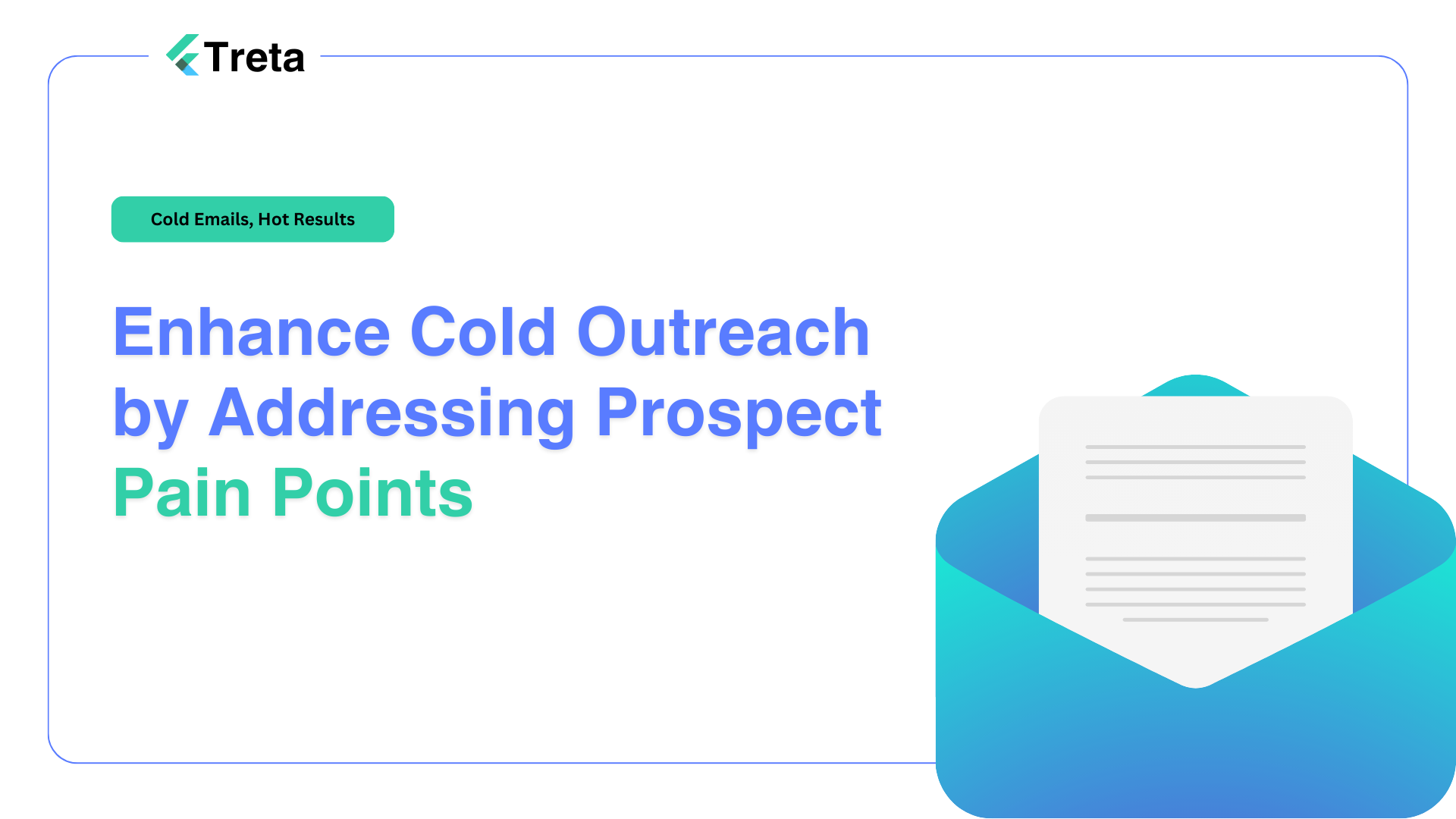 Treta

Cold Emails, Hot Results

Enhance Cold Outreach by Addressing Prospect Pain Points